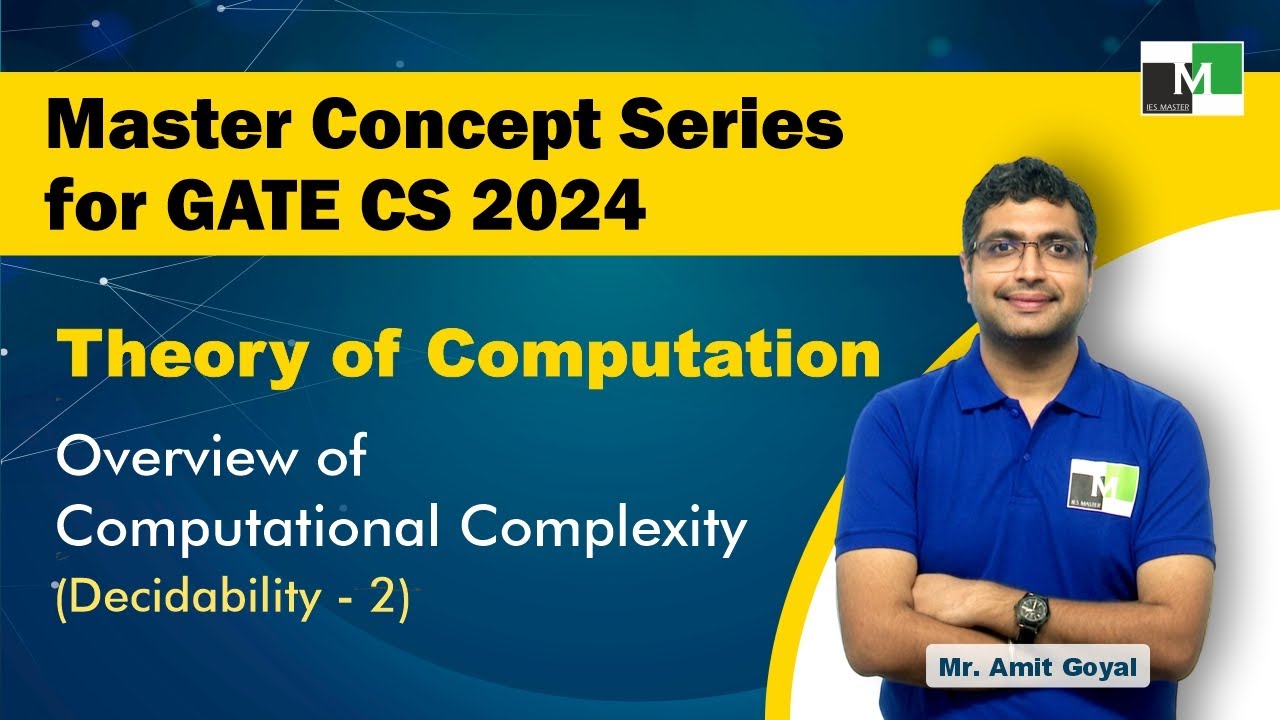 M
IES MASTER

Master Concept Series for GATE CS 2024

Theory of Computation

Overview of Computational Complexity (Decidability - 2)

M
IES MASTER

Mr. Amit Goyal